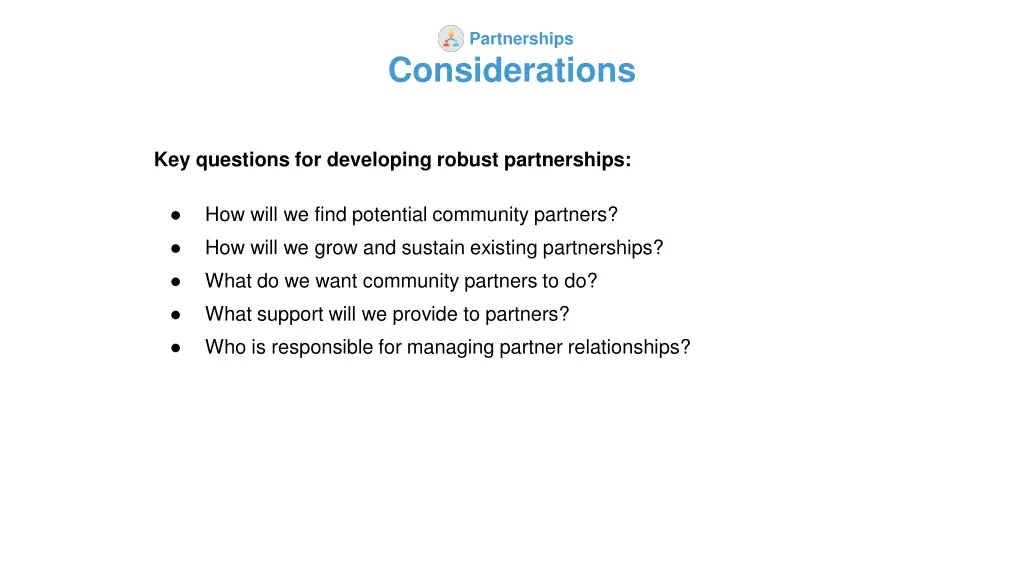 Partnerships
Considerations

Key questions for developing robust partnerships:

● How will we find potential community partners?
● How will we grow and sustain existing partnerships?
● What do we want community partners to do?
● What support will we provide to partners?
● Who is responsible for managing partner relationships?